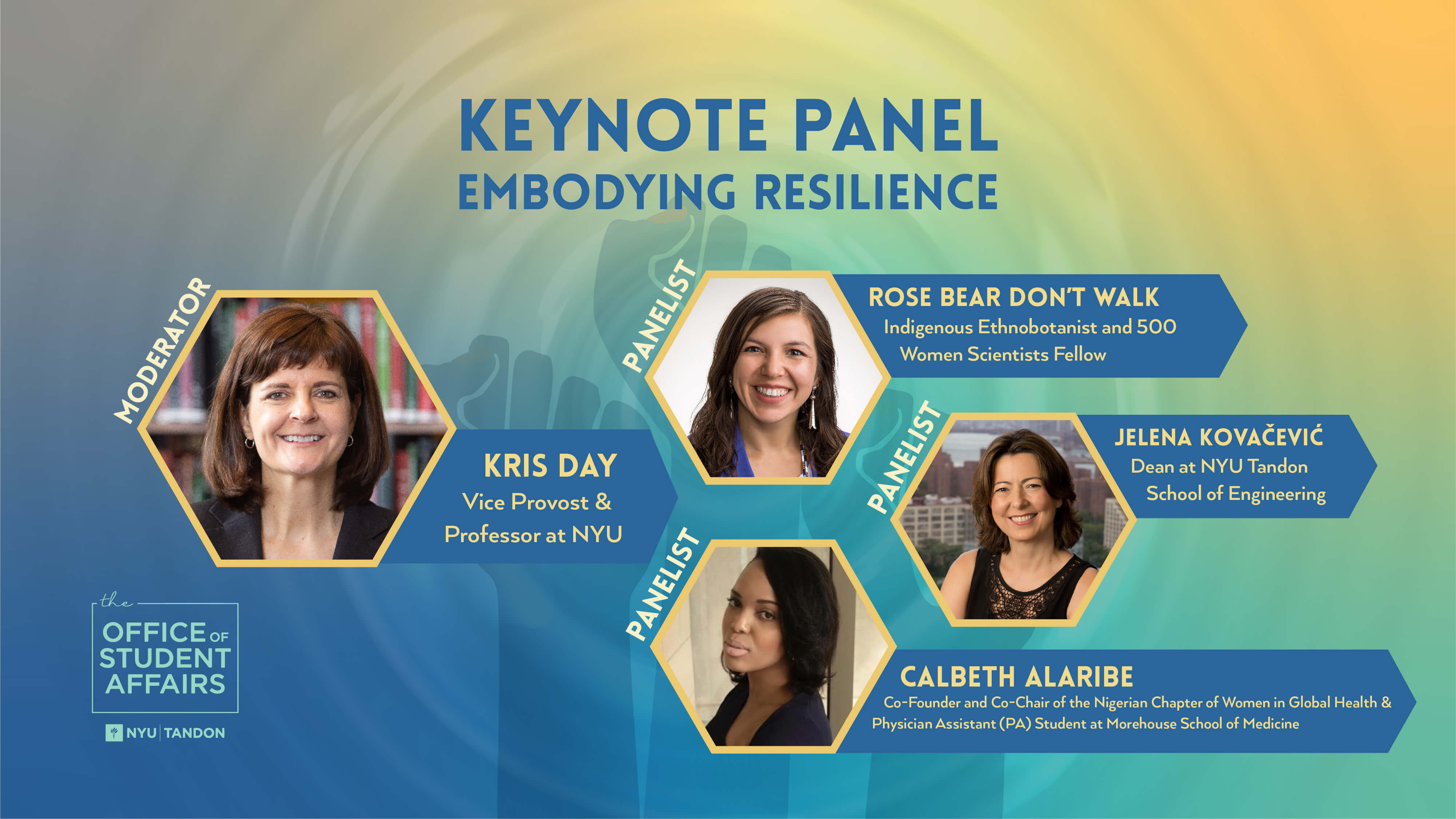 KEYNOTE PANEL
EMBODYING RESILIENCE

MODERATOR

KRIS DAY
Vice Provost & Professor at NYU

PANELIST

ROSE BEAR DON'T WALK
Indigenous Ethnobotanist and 500 Women Scientists Fellow

PANELIST

JELENA KOVAČEVIĆ
Dean at NYU Tandon School of Engineering

PANELIST

CALBETH ALARIBE
Co-Founder and Co-Chair of the Nigerian Chapter of Women in Global Health & Physician Assistant (PA) Student at Morehouse School of Medicine

the
OFFICE OF
STUDENT
AFFAIRS

NYU | TANDON